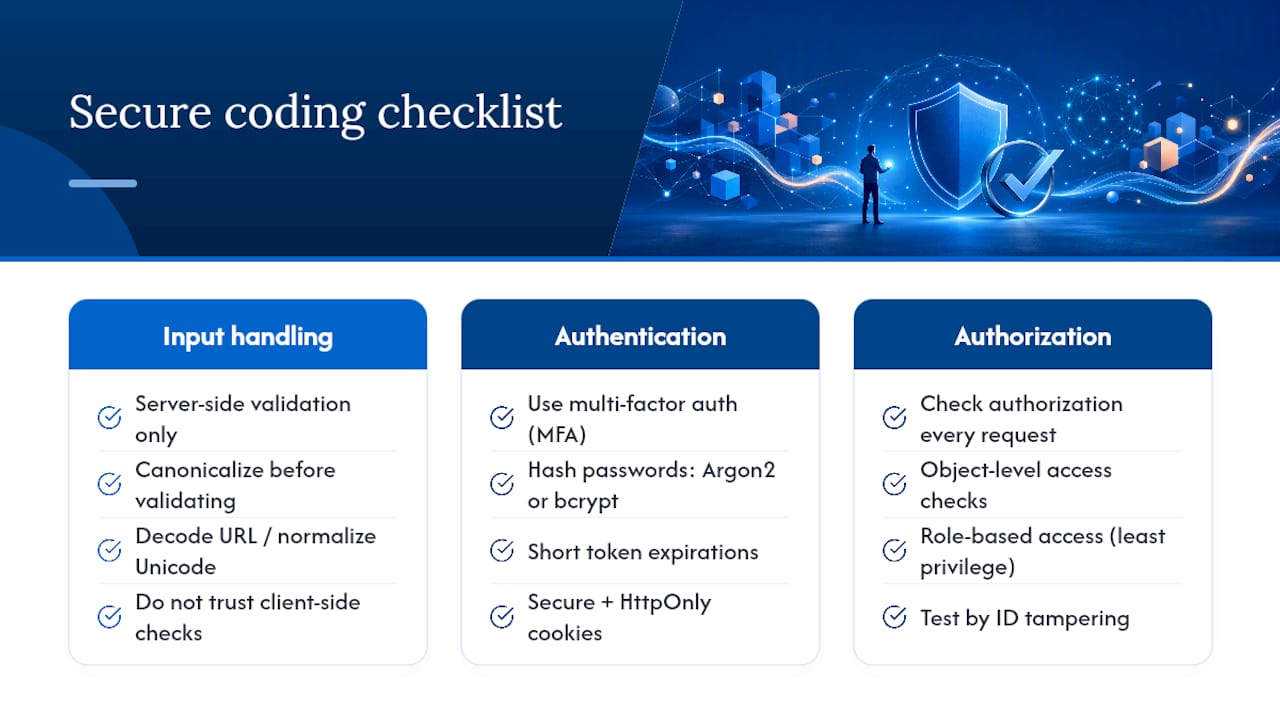 Secure coding checklist

Input handling

Server-side validation only

Canonicalize before validating

Decode URL / normalize Unicode

Do not trust client-side checks

Authentication

Use multi-factor auth (MFA)

Hash passwords: Argon2 or bcrypt

Short token expirations

Secure + HttpOnly cookies

Authorization

Check authorization every request

Object-level access checks

Role-based access (least privilege)

Test by ID tampering